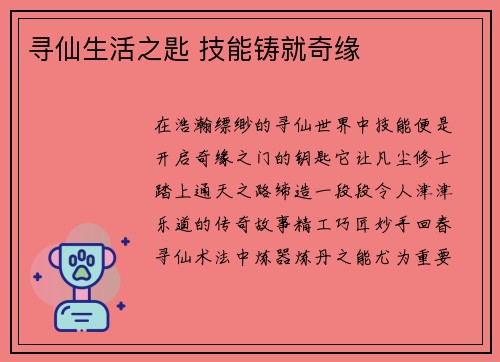 寻仙生活之匙 技能铸就奇缘

在浩瀚缥缈的寻仙世界中技能便是开启奇缘之门的钥匙它让凡尘修士踏上通天之路缔造一段段令人津津乐道的传奇故事精工巧匠妙手回春寻仙术法中炼器炼丹之能尤为重要